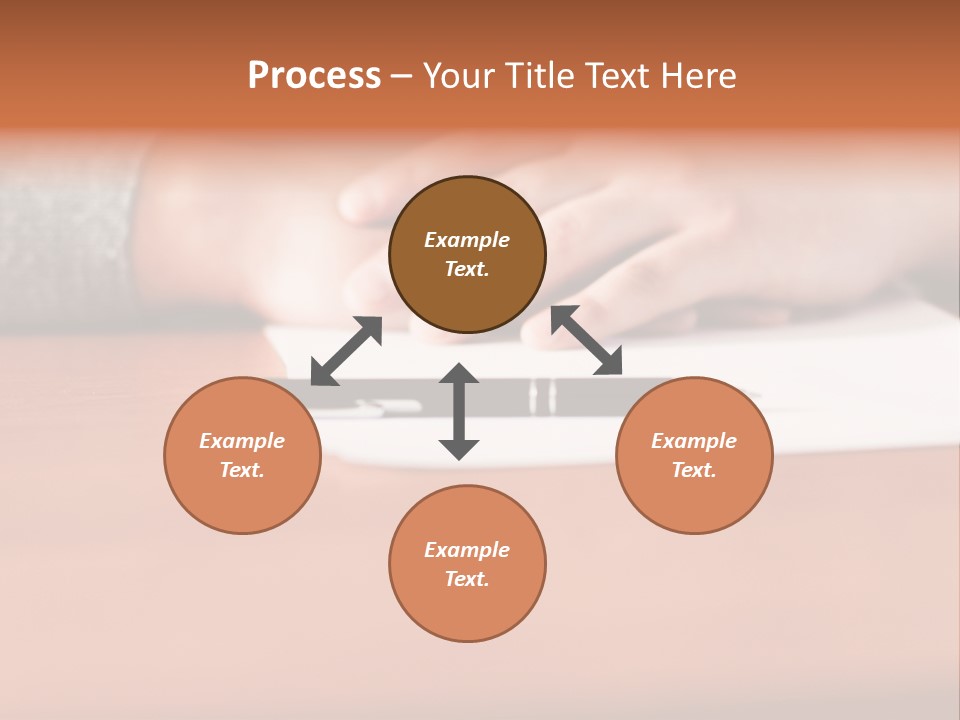 Process – Your Title Text Here

Example Text.

Example Text.

Example Text.

Example Text.